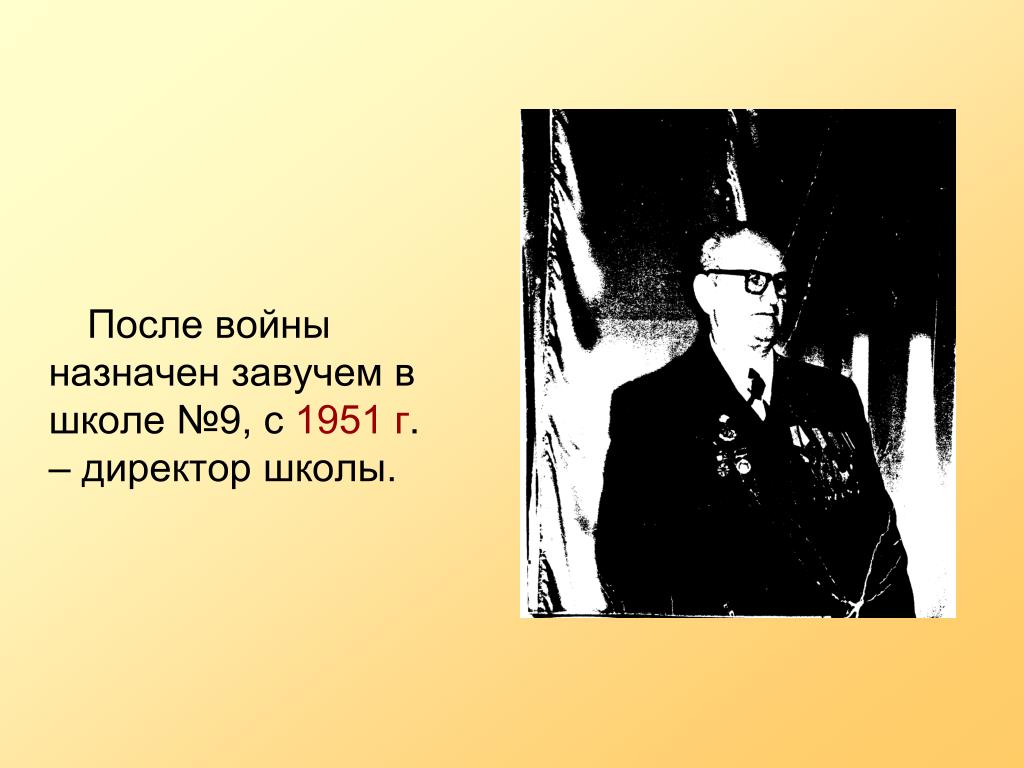 После войны назначен завучем в школе №9, с 1951 г. – директор школы.